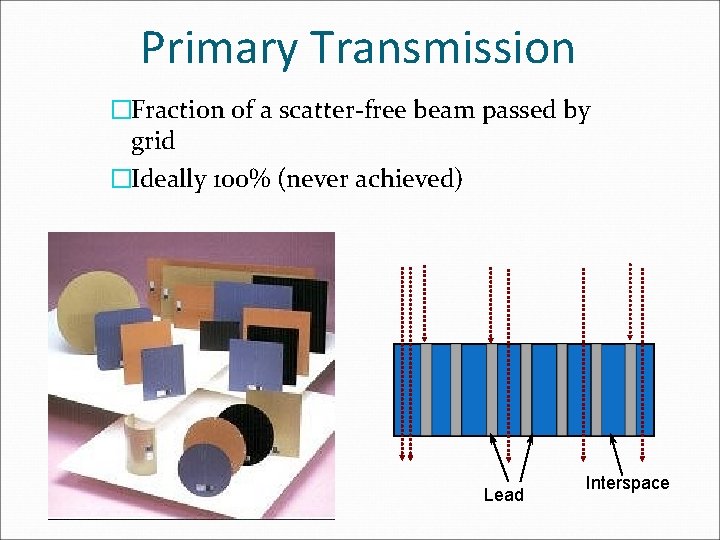 Primary Transmission

□Fraction of a scatter-free beam passed by grid

□Ideally 100% (never achieved)

Lead

Interspace